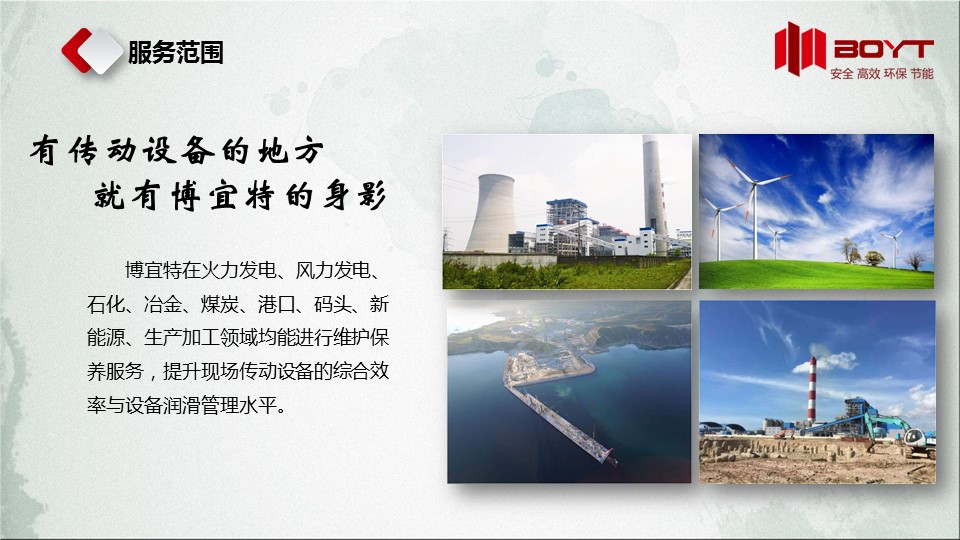 服务范围

BOYT
安全 高效 环保 节能

有传动设备的地方
就有博宜特的身影

博宜特在火力发电、风力发电、石化、冶金、煤炭、港口、码头、新能源、生产加工领域均能进行维护保养服务，提升现场传动设备的综合效率与设备润滑管理水平。